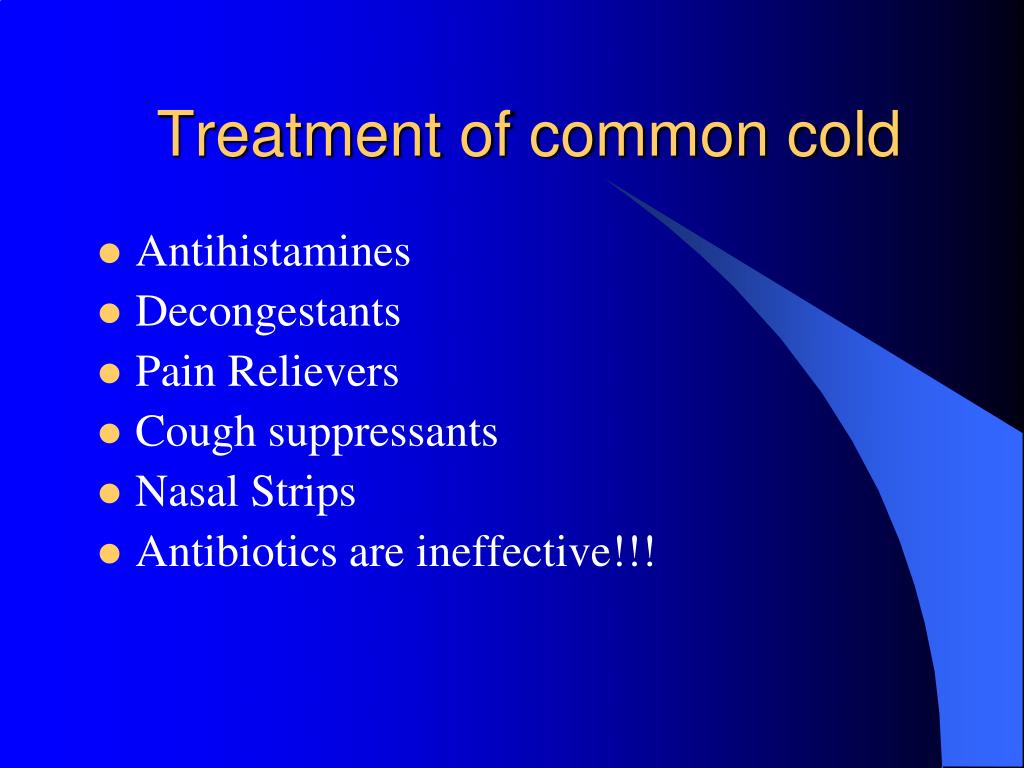 Treatment of common cold

- Antihistamines
- Decongestants
- Pain Relievers
- Cough suppressants
- Nasal Strips
- Antibiotics are ineffective!!!